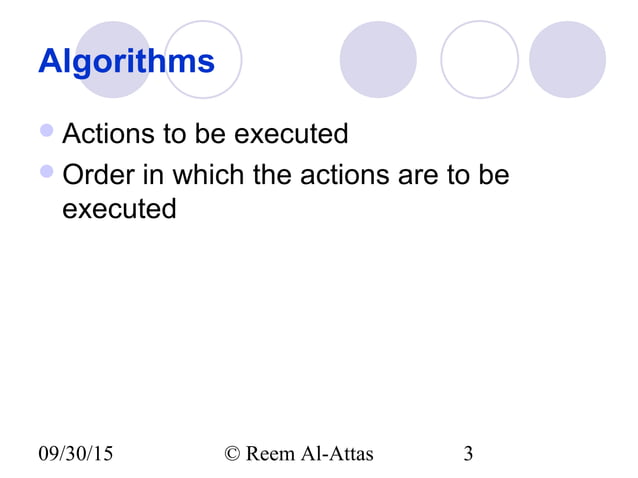 Algorithms

- Actions to be executed
- Order in which the actions are to be executed

09/30/15 © Reem Al-Attas 3